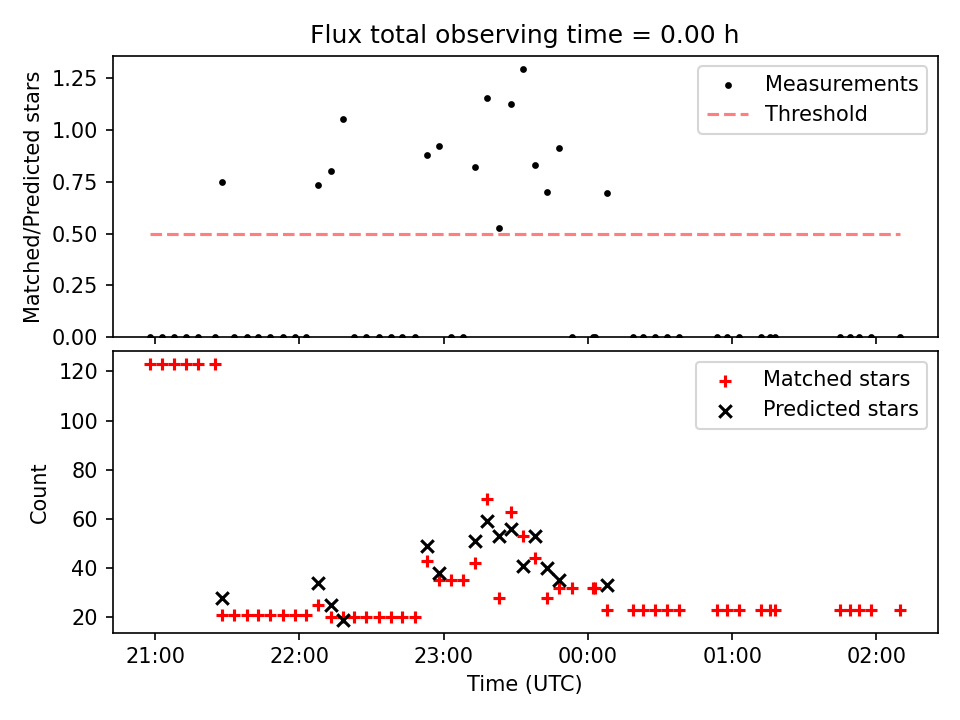 Flux total observing time = 0.00 h

Matched/Predicted stars

1.25
1.00
0.75
0.50
0.25
0.00

Measurements
Threshold

Count

120
100
80
60
40
20

Matched stars
Predicted stars

21:00
22:00
23:00
00:00
01:00
02:00

Time (UTC)